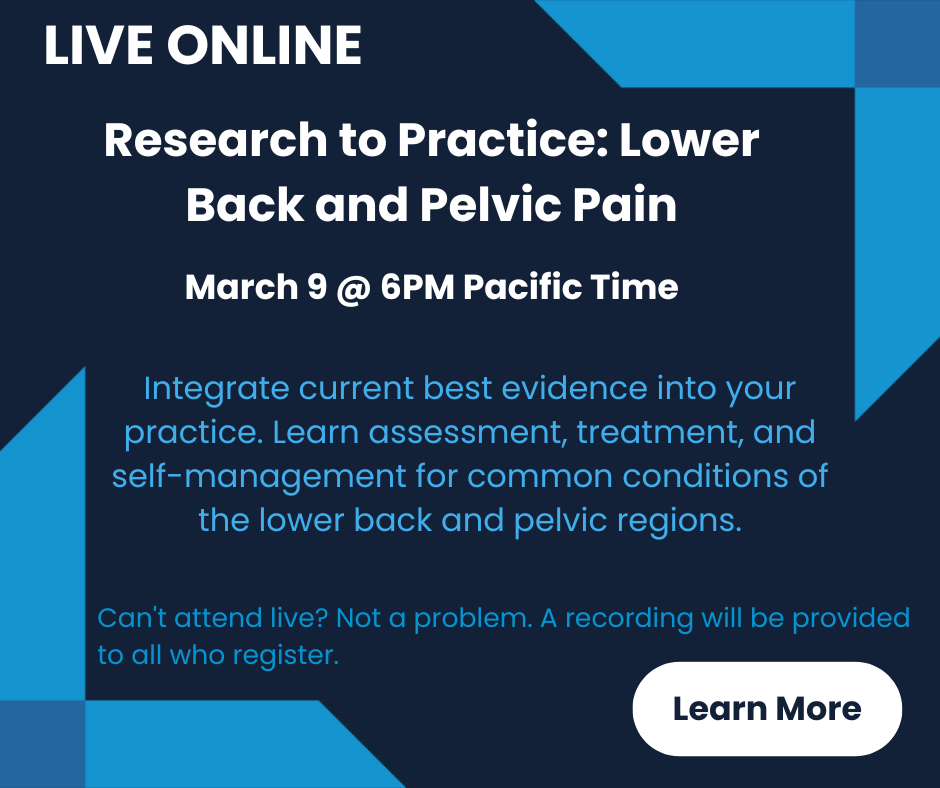 LIVE ONLINE

Research to Practice: Lower Back and Pelvic Pain

March 9 @ 6PM Pacific Time

Integrate current best evidence into your practice. Learn assessment, treatment, and self-management for common conditions of the lower back and pelvic regions.

Can't attend live? Not a problem. A recording will be provided to all who register.

Learn More